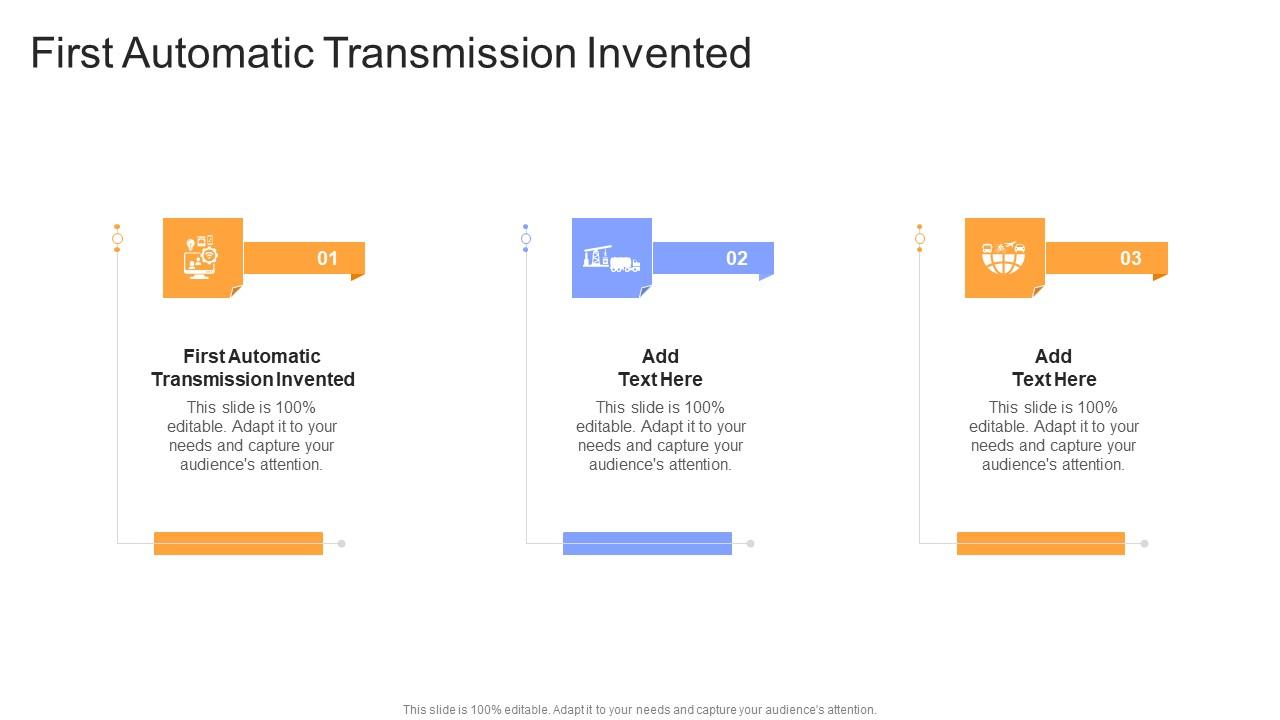 First Automatic Transmission Invented

01

First Automatic Transmission Invented

This slide is 100% editable. Adapt it to your needs and capture your audience's attention.

02

Add Text Here

This slide is 100% editable. Adapt it to your needs and capture your audience's attention.

03

Add Text Here

This slide is 100% editable. Adapt it to your needs and capture your audience's attention.

This slide is 100% editable. Adapt it to your needs and capture your audience's attention.